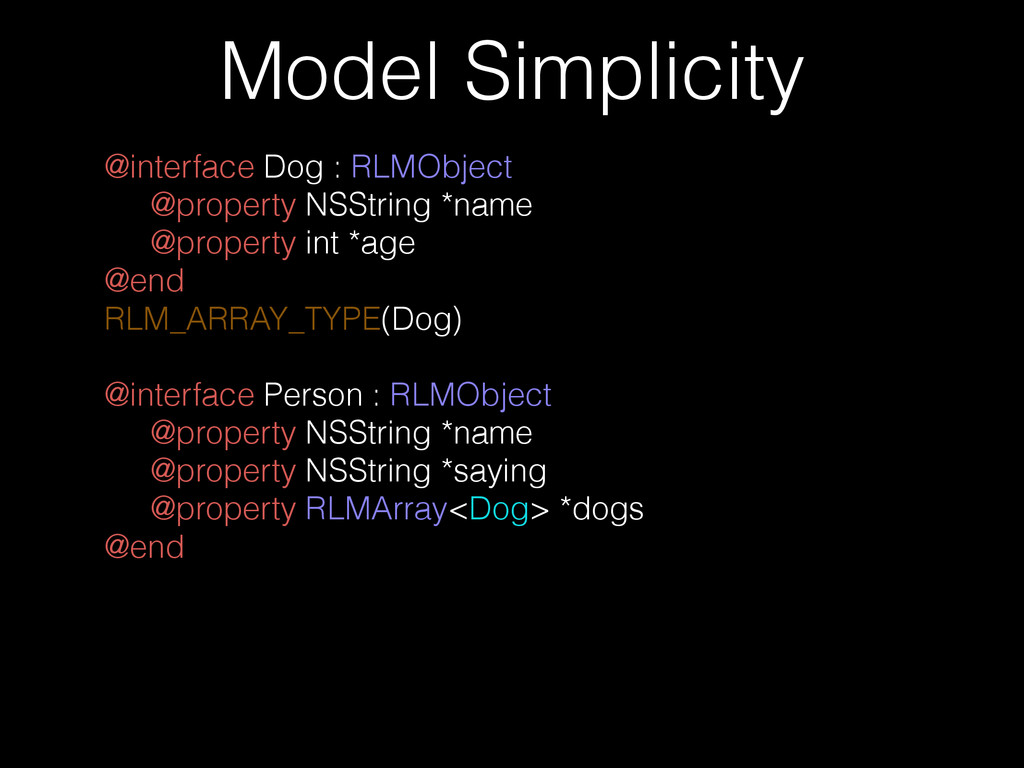 Model Simplicity

@interface Dog : RLMObject
@property NSString *name
@property int *age
@end
RLM_ARRAY_TYPE(Dog)

@interface Person : RLMObject
@property NSString *name
@property NSString *saying
@property RLMArray<Dog> *dogs
@end